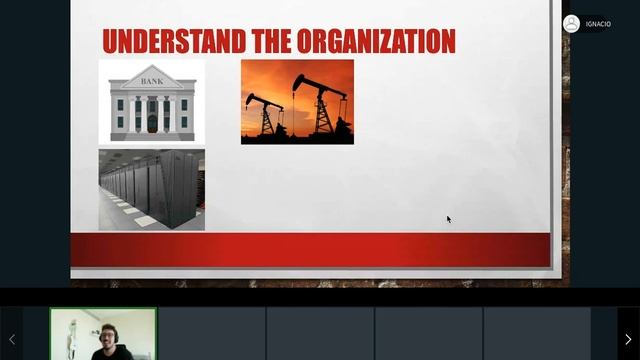 UNDERSTAND THE ORGANIZATION

BANK

IGNACIO